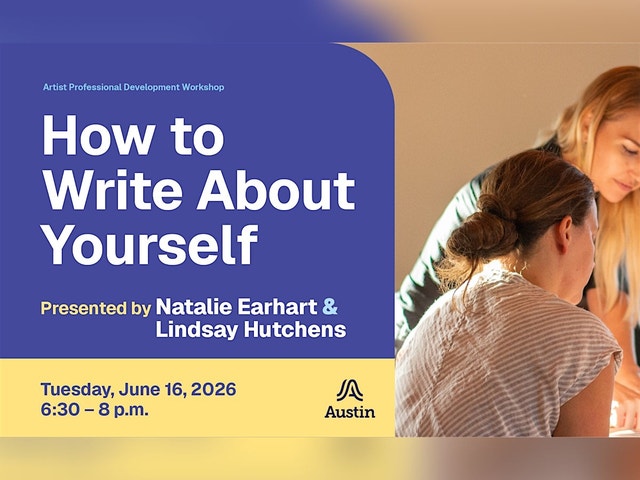 Artist Professional Development Workshop

How to Write About Yourself

Presented by Natalie Earhart & Lindsay Hutchens

Tuesday, June 16, 2026
6:30 – 8 p.m.

Austin